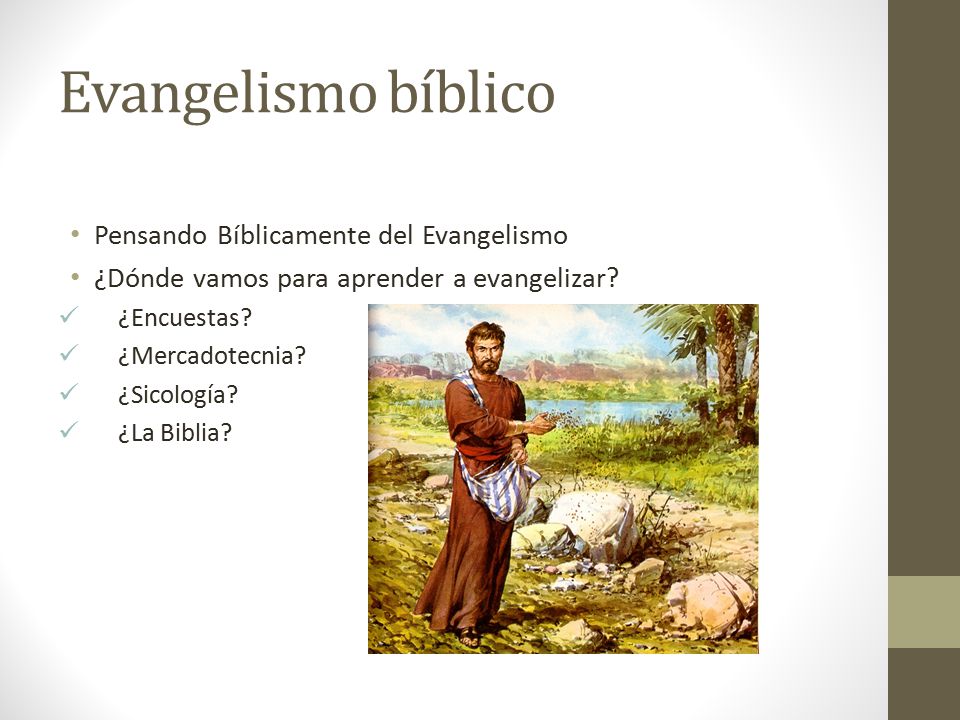 Evangelismo bíblico

• Pensando Bíblicamente del Evangelismo
• ¿Dónde vamos para aprender a evangelizar?
✓ ¿Encuestas?
✓ ¿Mercadotecnia?
✓ ¿Sicología?
✓ ¿La Biblia?